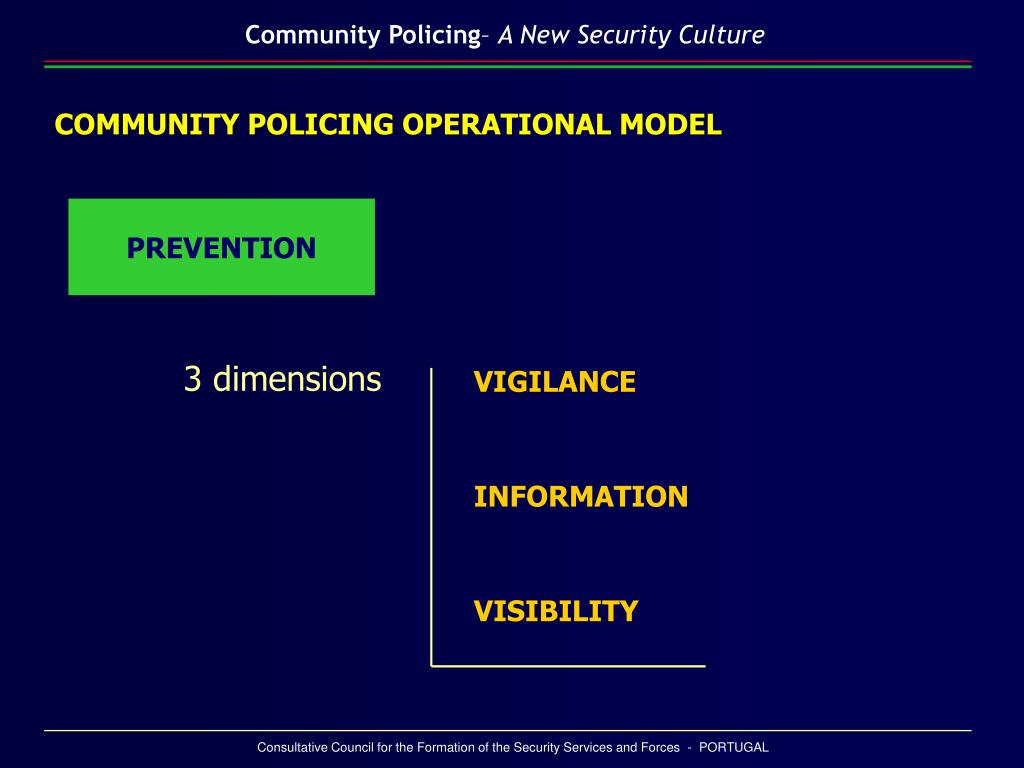 Community Policing– A New Security Culture

COMMUNITY POLICING OPERATIONAL MODEL

PREVENTION

3 dimensions

VIGILANCE

INFORMATION

VISIBILITY

Consultative Council for the Formation of the Security Services and Forces - PORTUGAL